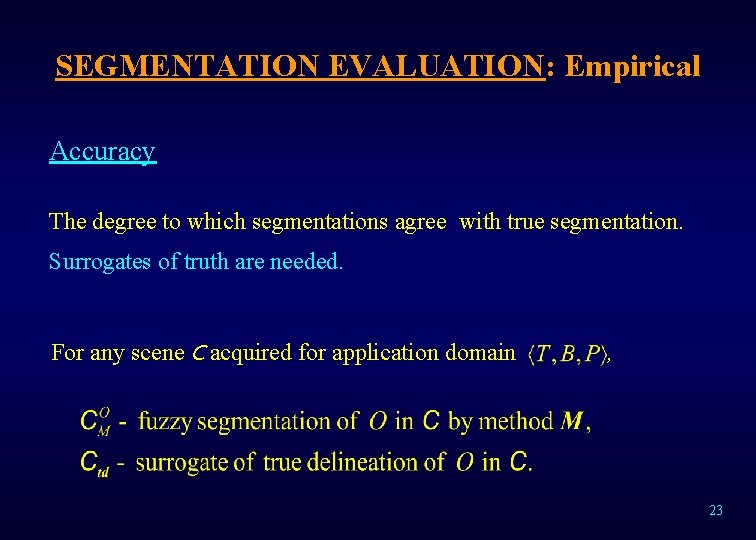 SEGMENTATION EVALUATION: Empirical

Accuracy

The degree to which segmentations agree with true segmentation.
Surrogates of truth are needed.

For any scene $C$ acquired for application domain $\langle T, B, P \rangle$,

$C_M^O$ - fuzzy segmentation of $O$ in $C$ by method $M$,
$C_{td}$ - surrogate of true delineation of $O$ in $C$.

23